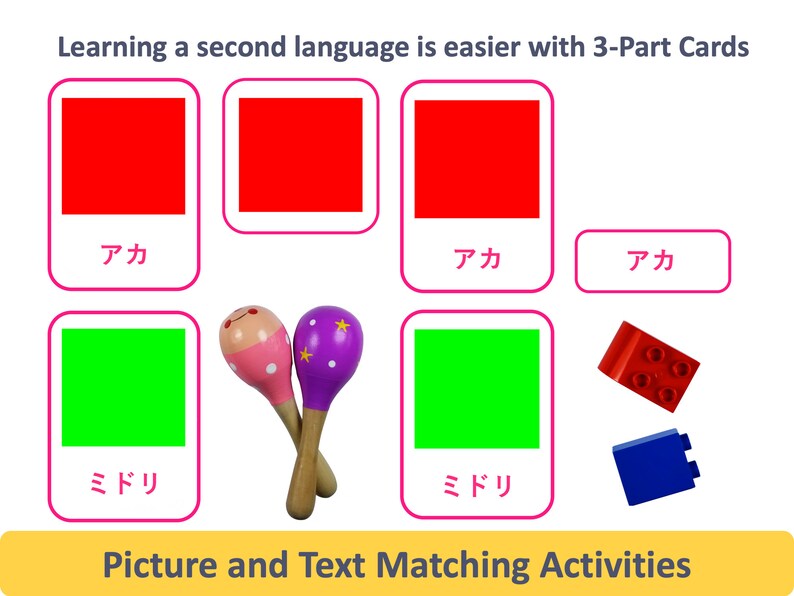 Learning a second language is easier with 3-Part Cards

アカ

アカ

アカ

ミドリ

ミドリ

Picture and Text Matching Activities